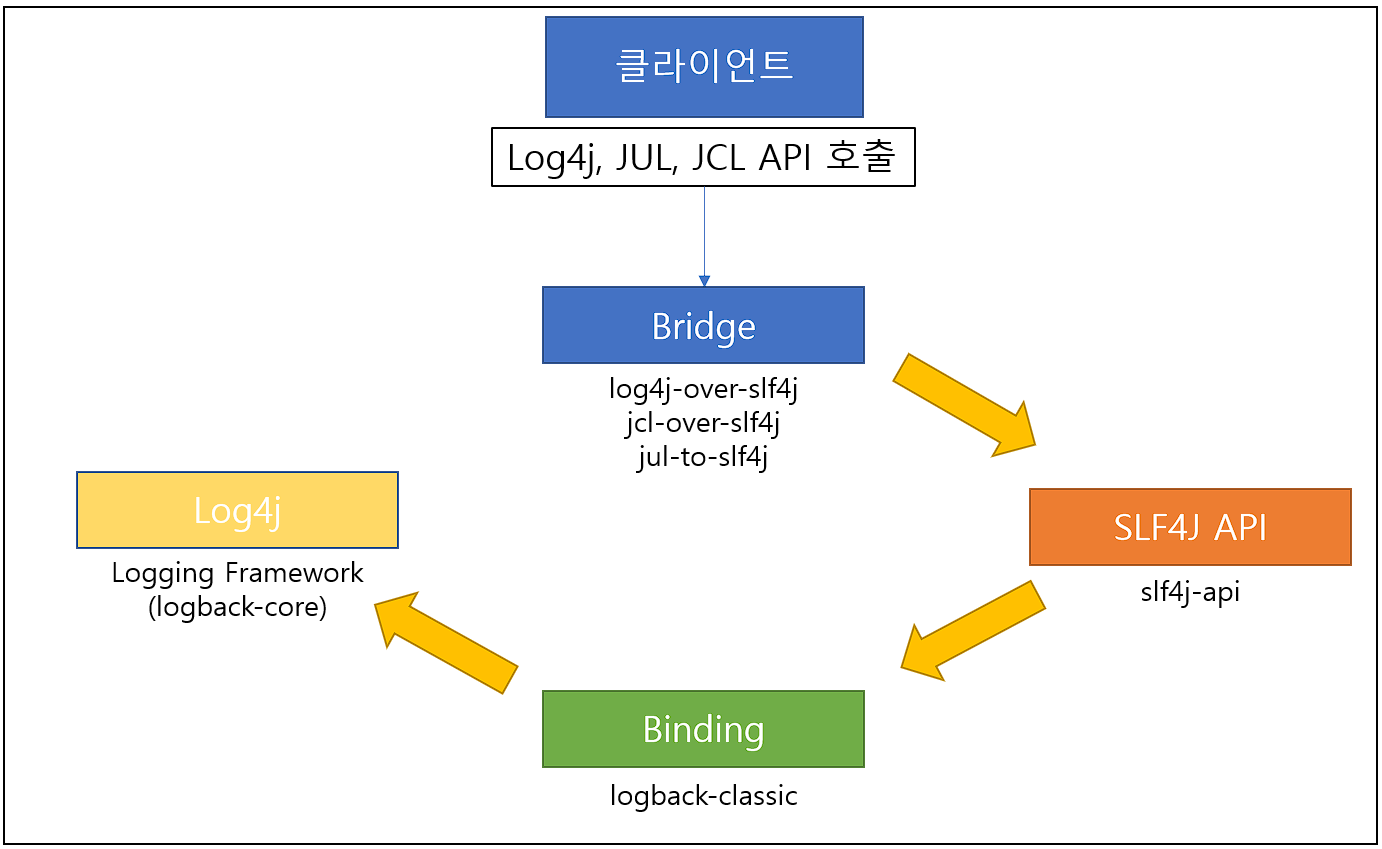 클라이언트

Log4j, JUL, JCL API 호출

Bridge

log4j-over-slf4j
jcl-over-slf4j
jul-to-slf4j

SLF4J API

slf4j-api

Binding

logback-classic

Log4j

Logging Framework
(logback-core)